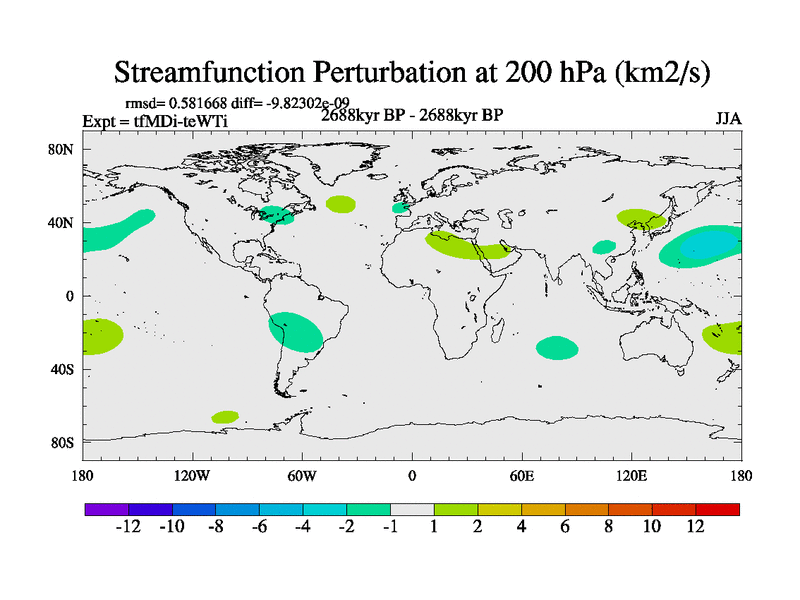 Streamfunction Perturbation at 200 hPa (km2/s)

rmsd= 0.581668 diff= -9.82302e-09

Expt = tfMDi-teWTi

2688kyr BP - 2688kyr BP

JJA

80N
40N
0
40S
80S

180
120W
60W
0
60E
120E
180

-12 -10 -8 -6 -4 -2 -1 1 2 4 6 8 10 12